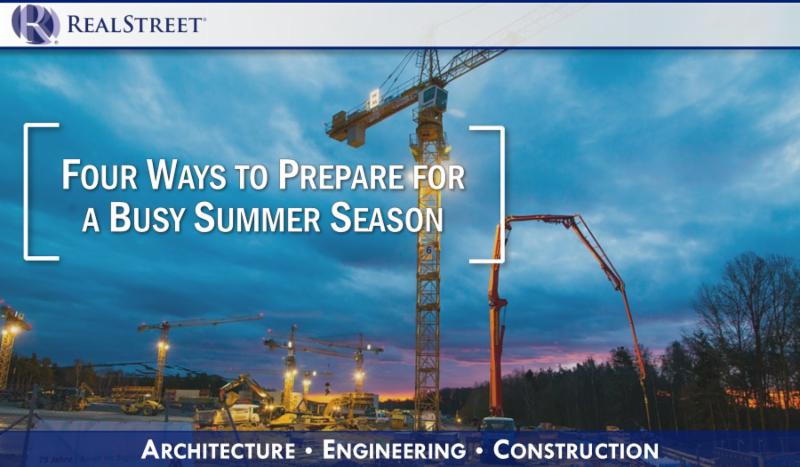 REALSTREET

FOUR WAYS TO PREPARE FOR A BUSY SUMMER SEASON

ARCHITECTURE • ENGINEERING • CONSTRUCTION